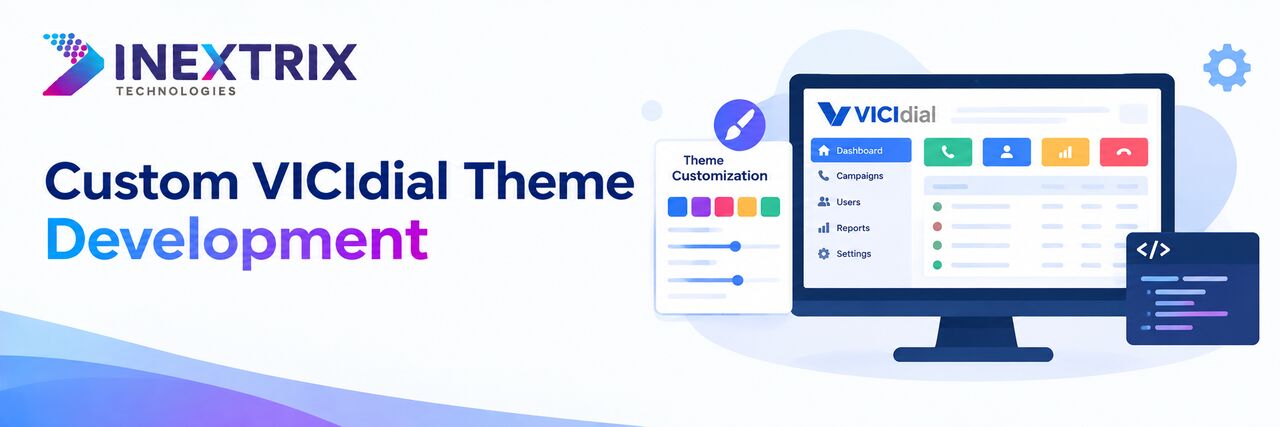 INEXTRIX
TECHNOLOGIES

Custom VICIdial Theme Development

Theme Customization

VICIdial

Dashboard
Campaigns
Users
Reports
Settings

</>